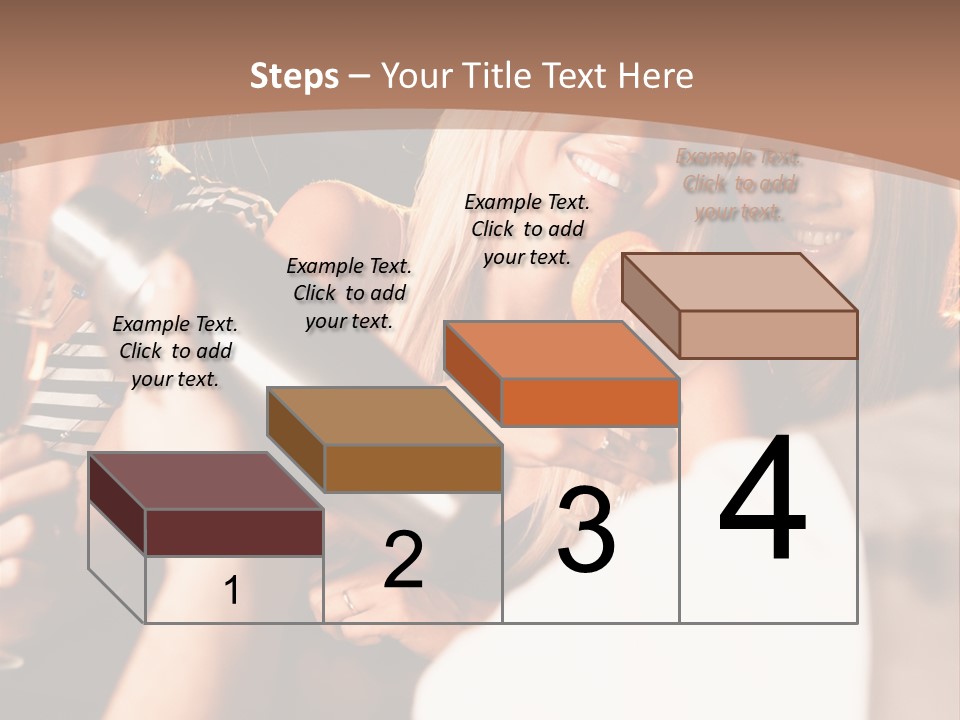 Steps – Your Title Text Here

Example Text. Click to add your text.

Example Text. Click to add your text.

Example Text. Click to add your text.

Example Text. Click to add your text.

1

2

3

4